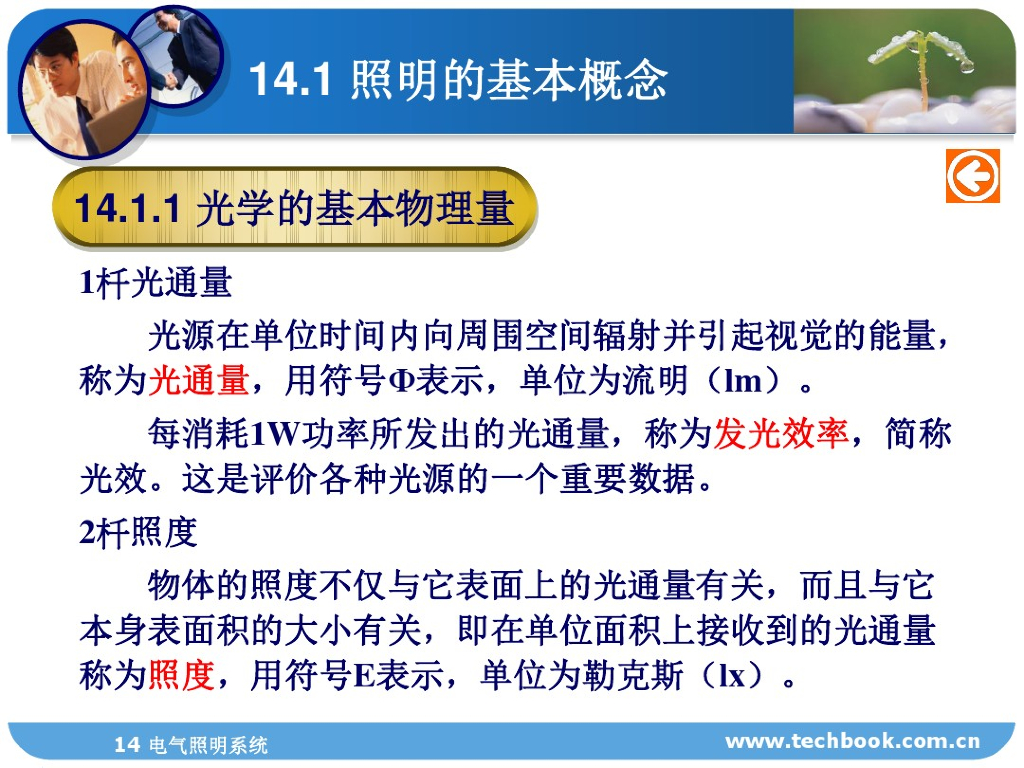 14.1 照明的基本概念

14.1.1 光学的基本物理量

1杆光通量

光源在单位时间内向周围空间辐射并引起视觉的能量，称为光通量，用符号Φ表示，单位为流明（lm）。

每消耗1W功率所发出的光通量，称为发光效率，简称光效。这是评价各种光源的一个重要数据。

2杆照度

物体的照度不仅与它表面上的光通量有关，而且与它本身表面积的大小有关，即在单位面积上接收到的光通量称为照度，用符号E表示，单位为勒克斯（lx）。

14 电气照明系统

www.techbook.com.cn